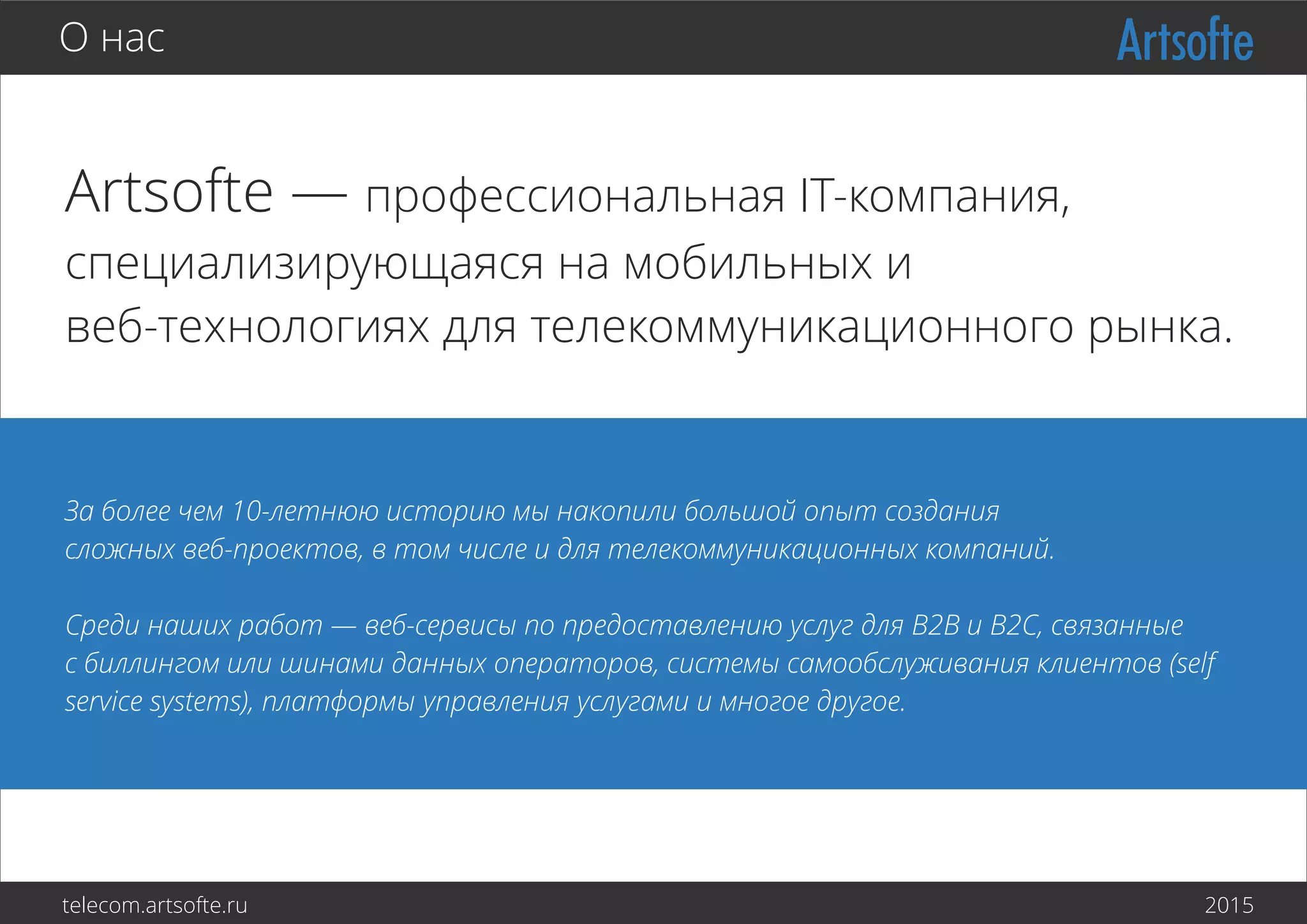 О нас

Artsofte

Artsofte — профессиональная IT-компания, специализирующаяся на мобильных и веб-технологиях для телекоммуникационного рынка.

За более чем 10-летнюю историю мы накопили большой опыт создания сложных веб-проектов, в том числе и для телекоммуникационных компаний.

Среди наших работ — веб-сервисы по предоставлению услуг для B2B и B2C, связанные с биллингом или шинами данных операторов, системы самообслуживания клиентов (self service systems), платформы управления услугами и многое другое.

telecom.artsofte.ru

2015